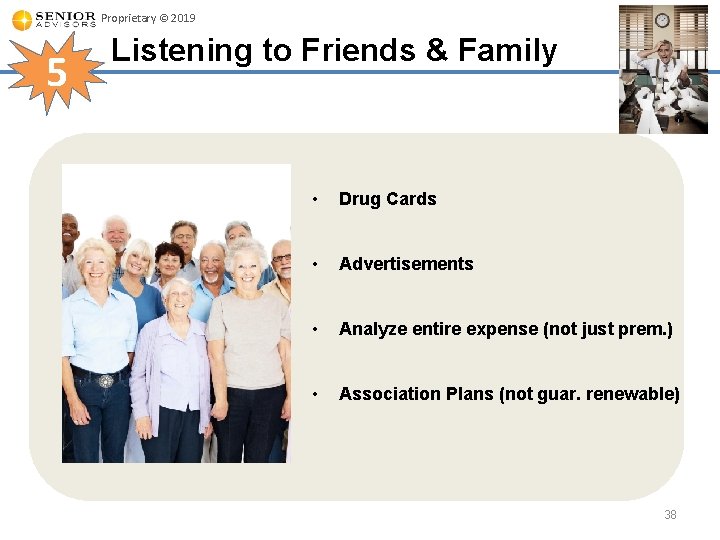 SENIOR ADVISORS Proprietary © 2019

5

Listening to Friends & Family

• Drug Cards

• Advertisements

• Analyze entire expense (not just prem.)

• Association Plans (not guar. renewable)

38